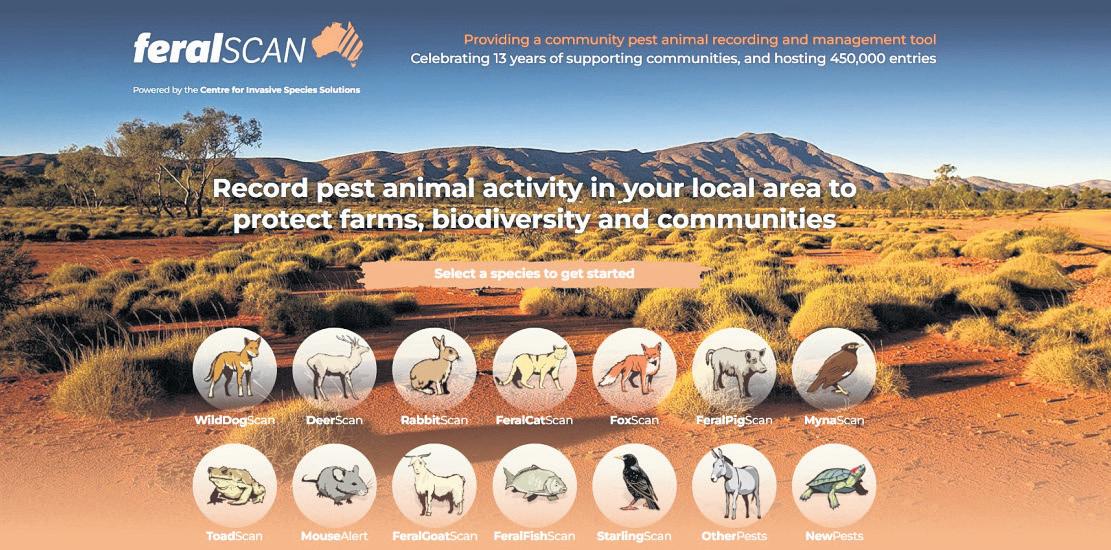 feralSCAN

Powered by the Centre for Invasive Species Solutions

Providing a community pest animal recording and management tool
Celebrating 13 years of supporting communities, and hosting 450,000 entries

Record pest animal activity in your local area to protect farms, biodiversity and communities

Select a species to get started

WildDogScan
DeerScan
RabbitScan
FeralCatScan
FoxScan
FeralPigScan
MynaScan

ToadScan
MouseAlert
FeralGoatScan
FeralFishScan
StarlingScan
OtherPests
NewPests